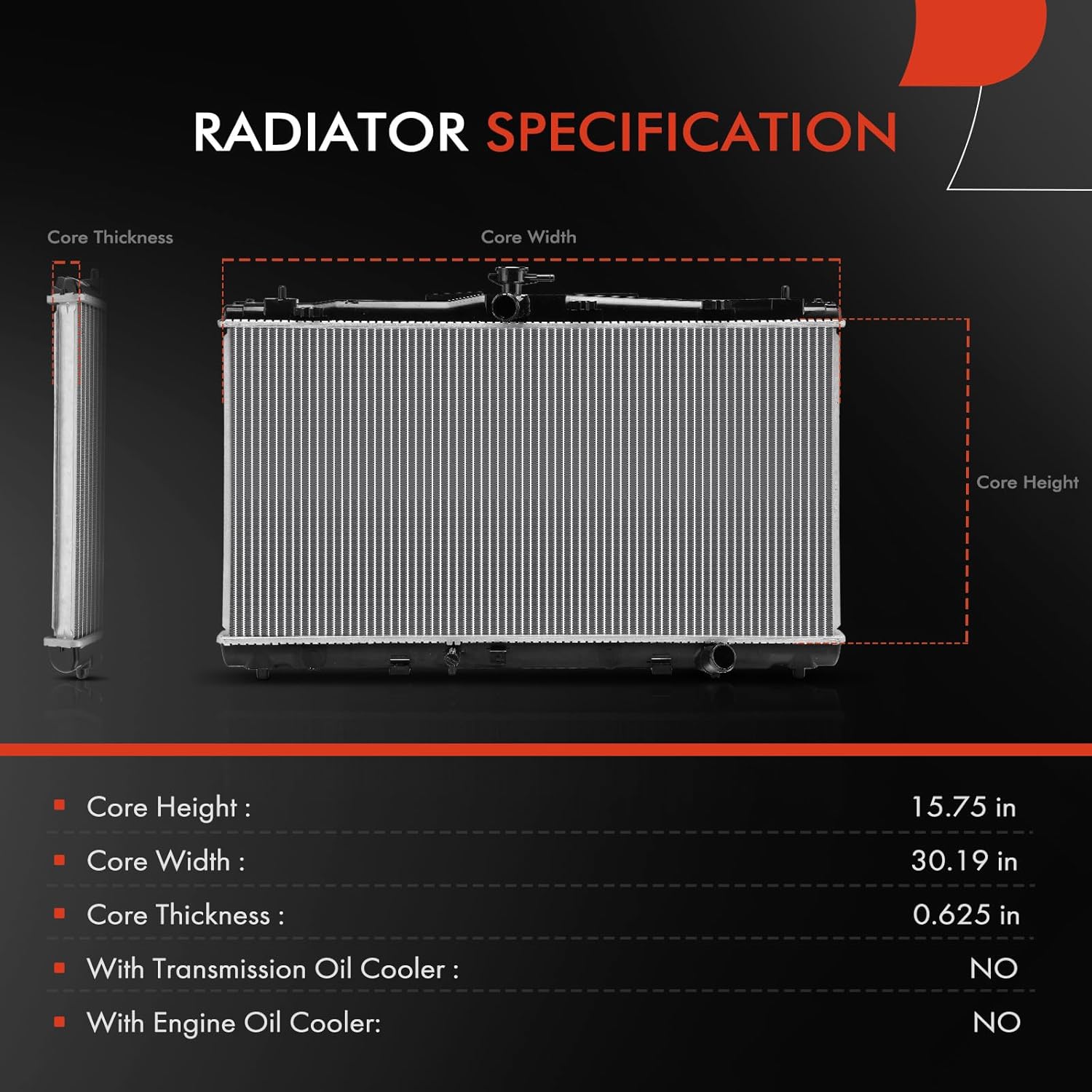 RADIATOR SPECIFICATION

Core Thickness

Core Width

Core Height

| | |
|---|---|
| Core Height : | 15.75 in |
| Core Width : | 30.19 in |
| Core Thickness : | 0.625 in |
| With Transmission Oil Cooler : | NO |
| With Engine Oil Cooler: | NO |